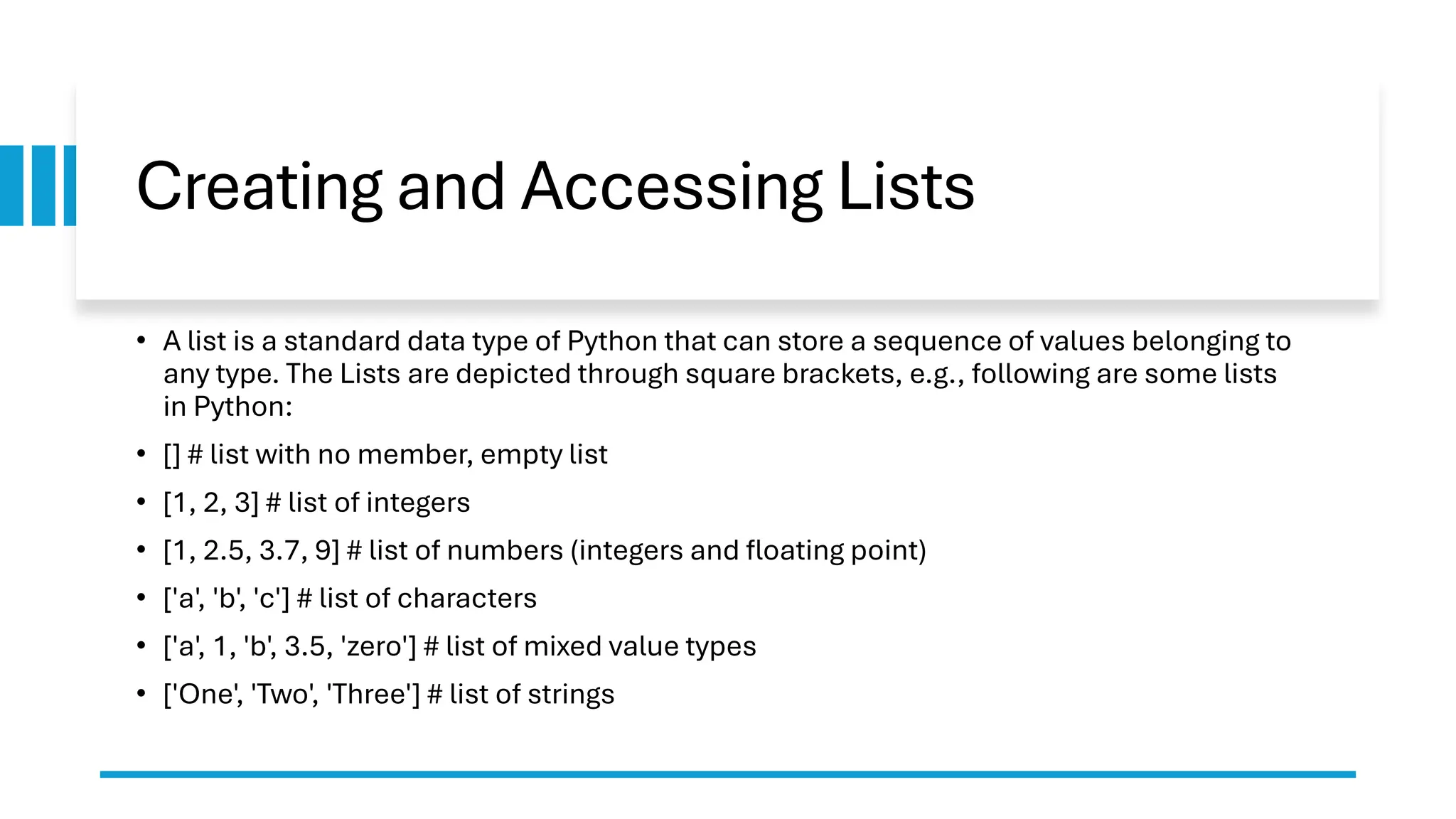 Creating and Accessing Lists

• A list is a standard data type of Python that can store a sequence of values belonging to any type. The Lists are depicted through square brackets, e.g., following are some lists in Python:

• [] # list with no member, empty list

• [1, 2, 3] # list of integers

• [1, 2.5, 3.7, 9] # list of numbers (integers and floating point)

• ['a', 'b', 'c'] # list of characters

• ['a', 1, 'b', 3.5, 'zero'] # list of mixed value types

• ['One', 'Two', 'Three'] # list of strings